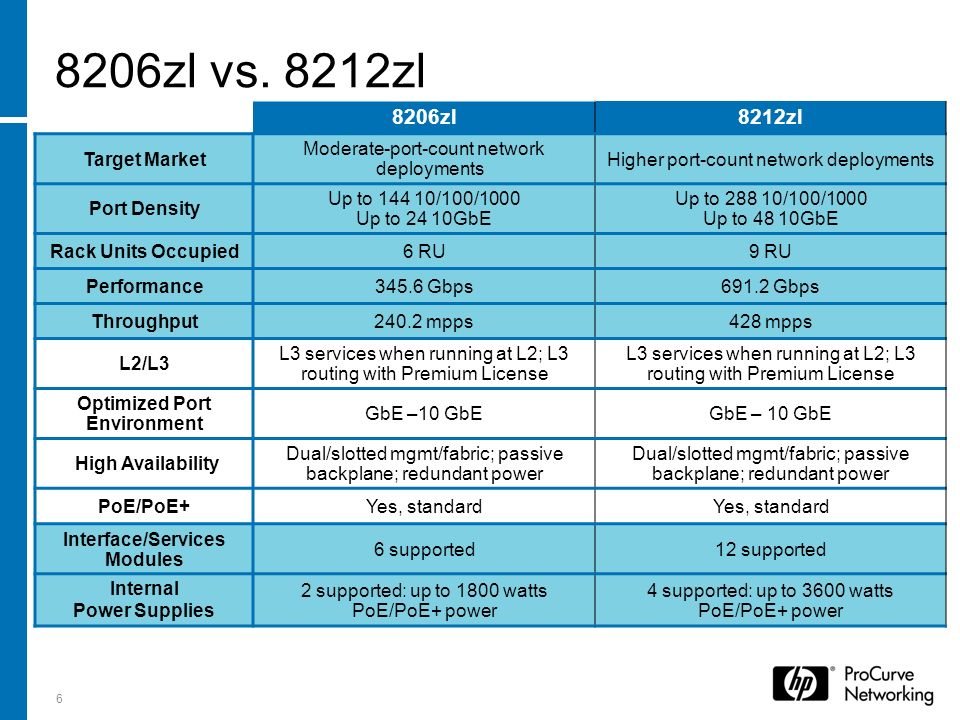 8206zl vs. 8212zl

| | 8206zl | 8212zl |
|---|---|---|
| Target Market | Moderate-port-count network deployments | Higher port-count network deployments |
| Port Density | Up to 144 10/100/1000 Up to 24 10GbE | Up to 288 10/100/1000 Up to 48 10GbE |
| Rack Units Occupied | 6 RU | 9 RU |
| Performance | 345.6 Gbps | 691.2 Gbps |
| Throughput | 240.2 mpps | 428 mpps |
| L2/L3 | L3 services when running at L2; L3 routing with Premium License | L3 services when running at L2; L3 routing with Premium License |
| Optimized Port Environment | GbE –10 GbE | GbE – 10 GbE |
| High Availability | Dual/slotted mgmt/fabric; passive backplane; redundant power | Dual/slotted mgmt/fabric; passive backplane; redundant power |
| PoE/PoE+ | Yes, standard | Yes, standard |
| Interface/Services Modules | 6 supported | 12 supported |
| Internal Power Supplies | 2 supported: up to 1800 watts PoE/PoE+ power | 4 supported: up to 3600 watts PoE/PoE+ power |

6

hp ProCurve Networking